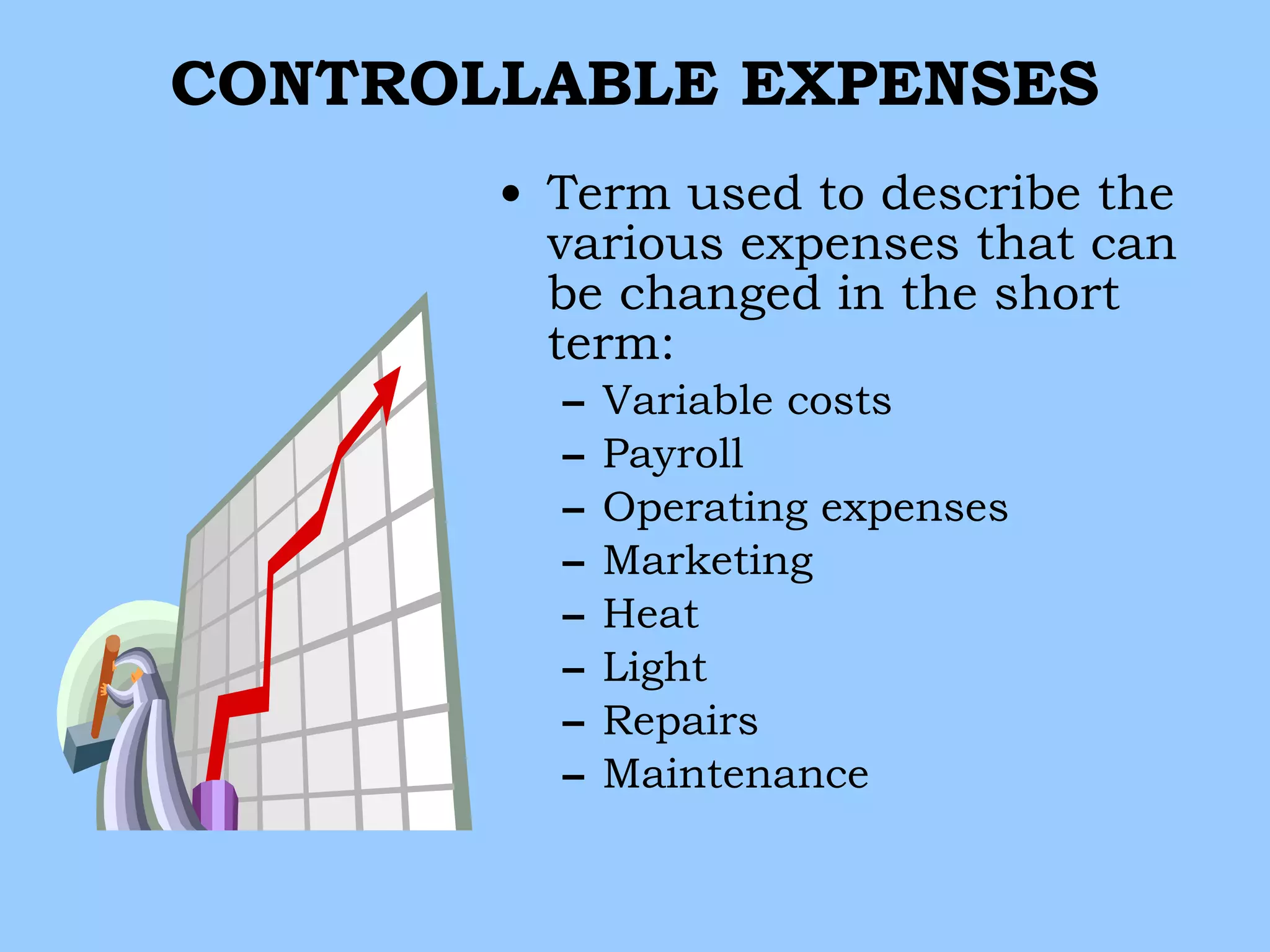 CONTROLLABLE EXPENSES

• Term used to describe the various expenses that can be changed in the short term:
– Variable costs
– Payroll
– Operating expenses
– Marketing
– Heat
– Light
– Repairs
– Maintenance